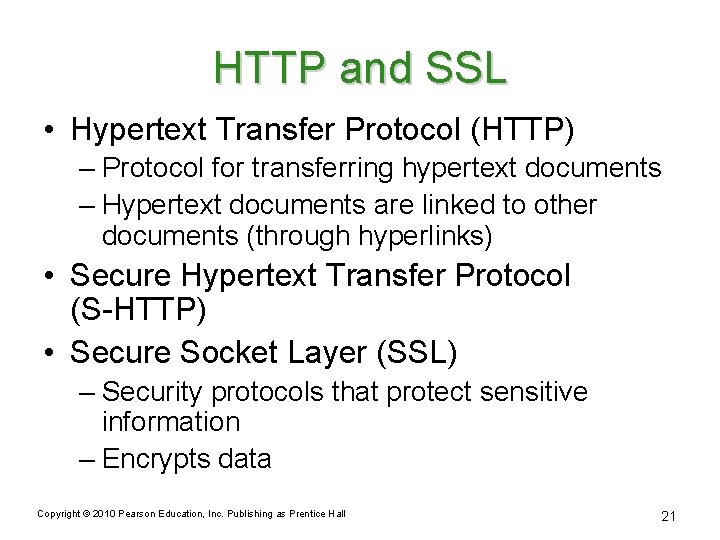 HTTP and SSL

• Hypertext Transfer Protocol (HTTP)
– Protocol for transferring hypertext documents
– Hypertext documents are linked to other documents (through hyperlinks)

• Secure Hypertext Transfer Protocol (S-HTTP)

• Secure Socket Layer (SSL)
– Security protocols that protect sensitive information
– Encrypts data

Copyright © 2010 Pearson Education, Inc. Publishing as Prentice Hall

21